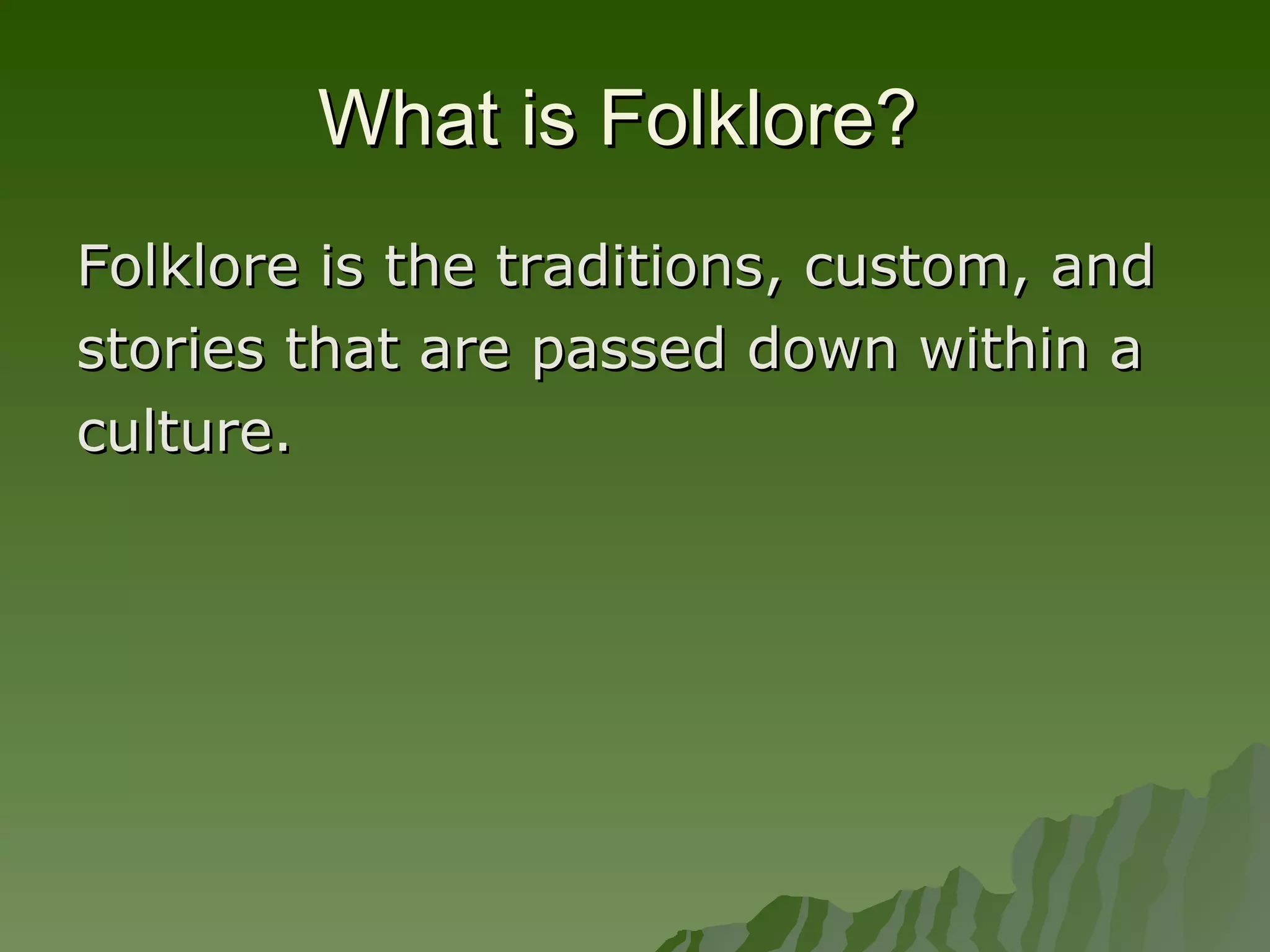 What is Folklore?

Folklore is the traditions, custom, and stories that are passed down within a culture.